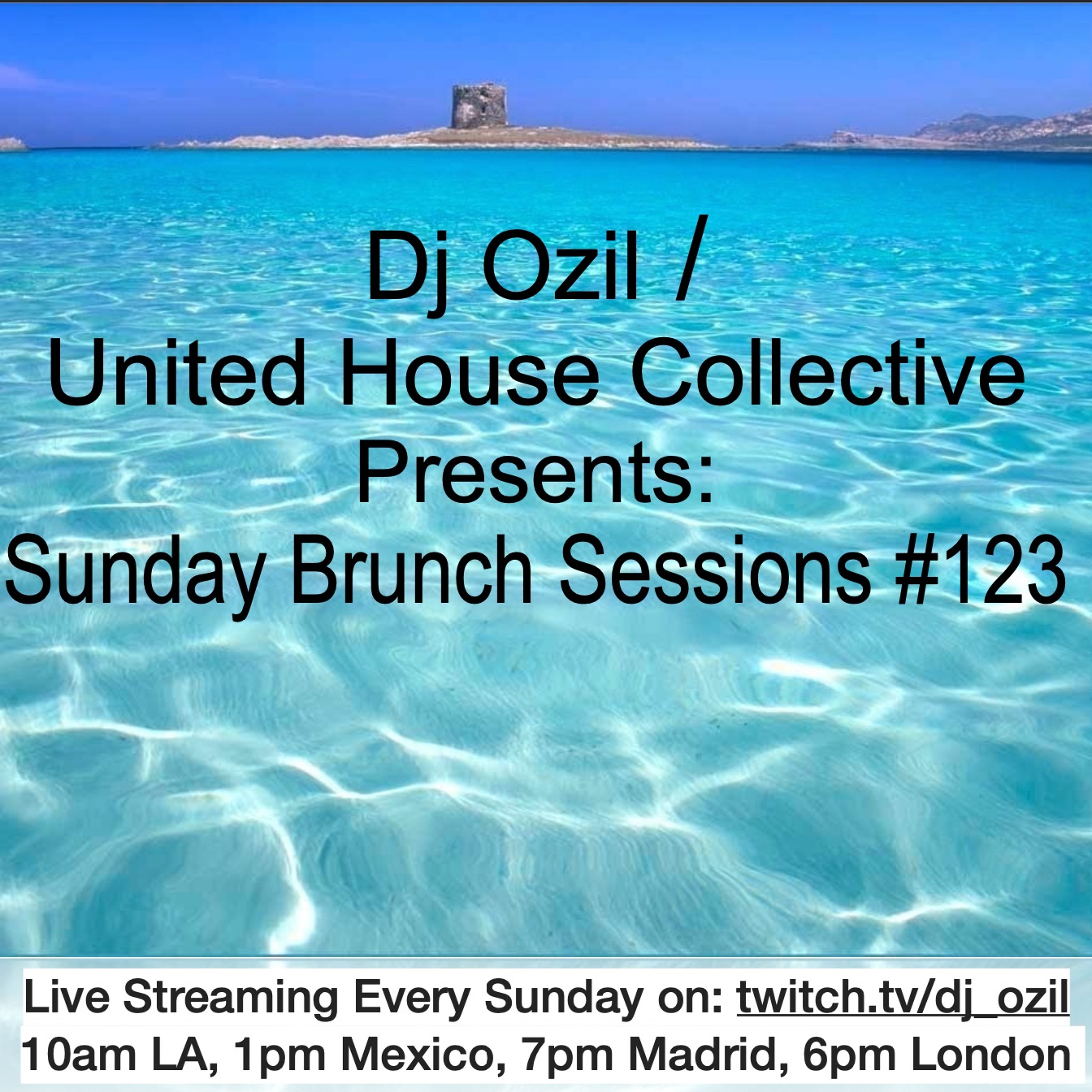 Dj Ozil /
United House Collective
Presents:
Sunday Brunch Sessions #123

Live Streaming Every Sunday on: twitch.tv/dj_ozil
10am LA, 1pm Mexico, 7pm Madrid, 6pm London